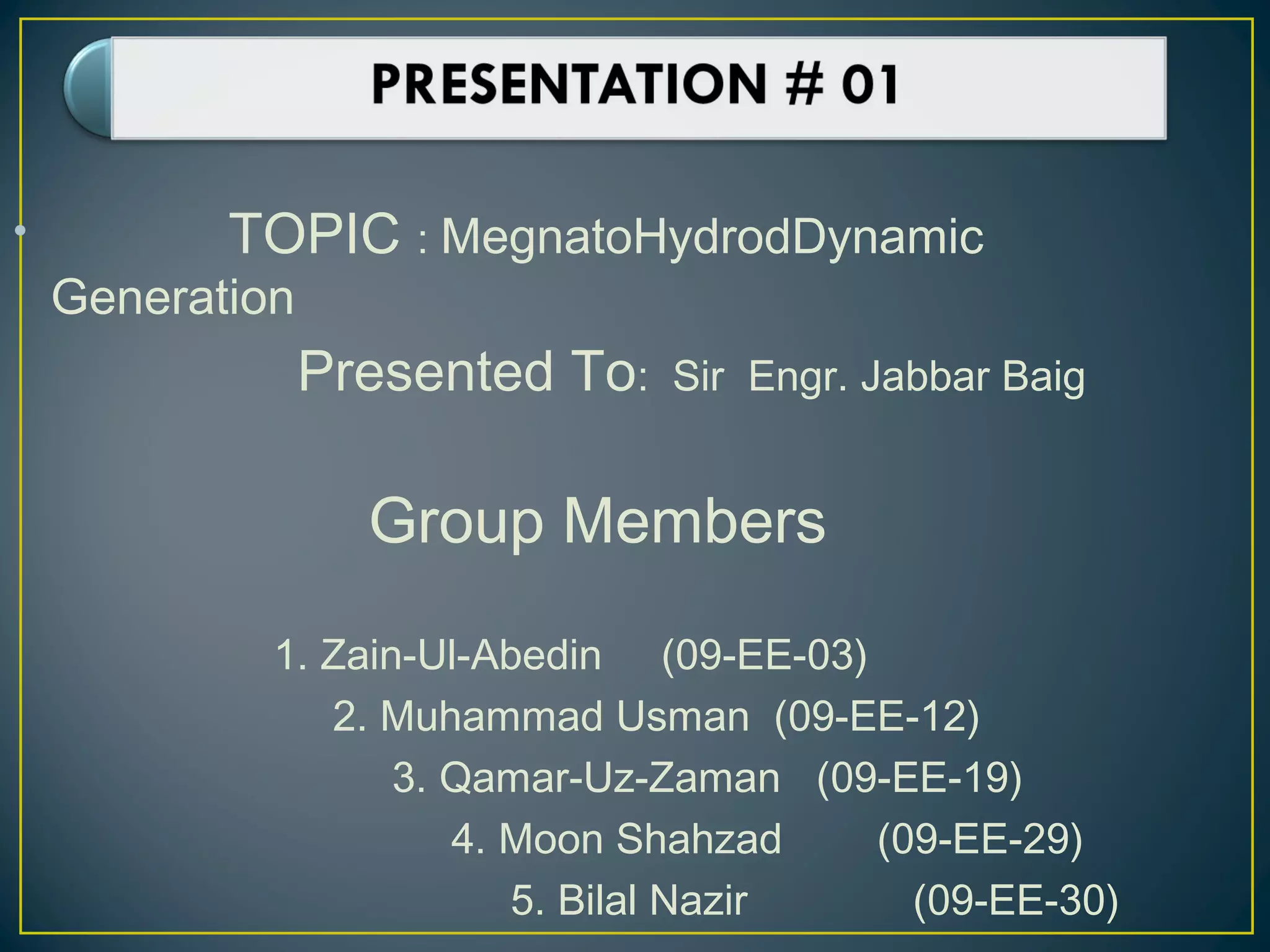 PRESENTATION # 01

TOPIC : MegnatoHydrodDynamic Generation

Presented To: Sir Engr. Jabbar Baig

Group Members

1. Zain-Ul-Abedin (09-EE-03)
2. Muhammad Usman (09-EE-12)
3. Qamar-Uz-Zaman (09-EE-19)
4. Moon Shahzad (09-EE-29)
5. Bilal Nazir (09-EE-30)